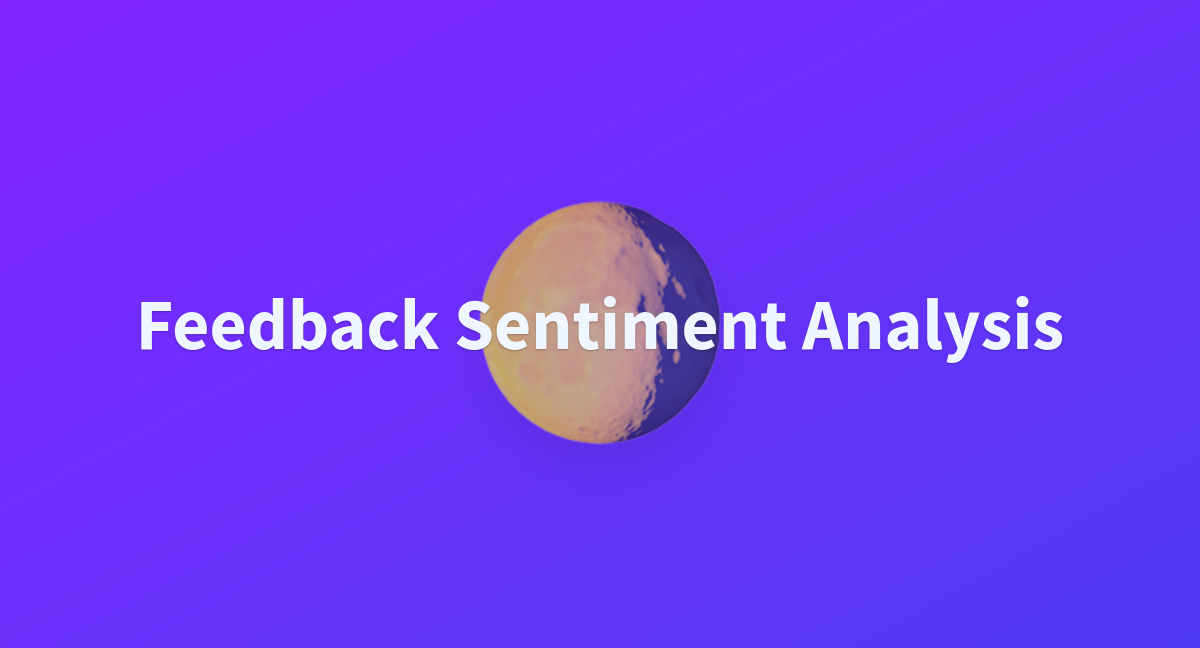 Feedback Sentiment Analysis